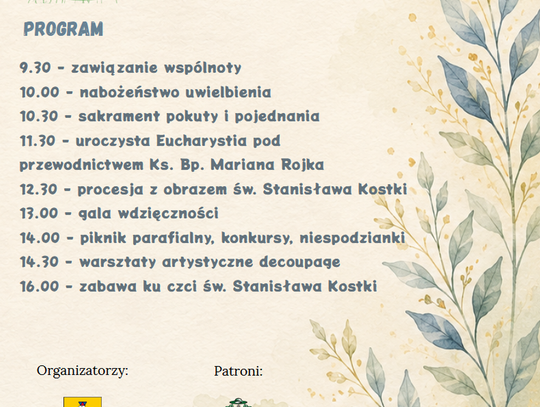 PROGRAM

9.30 - zawiązanie wspólnoty
10.00 - nabożeństwo uwielbienia
10.30 - sakrament pokuty i pojednania
11.30 - uroczysta Eucharystia pod przewodnictwem Ks. Bp. Mariana Rojka
12.30 - procesja z obrazem św. Stanisława Kostki
13.00 - gala wdzięczności
14.00 - piknik parafialny, konkursy, niespodzianki
14.30 - warsztaty artystyczne decoupage
16.00 - zabawa ku czci św. Stanisława Kostki

Organizatorzy:

Patroni: